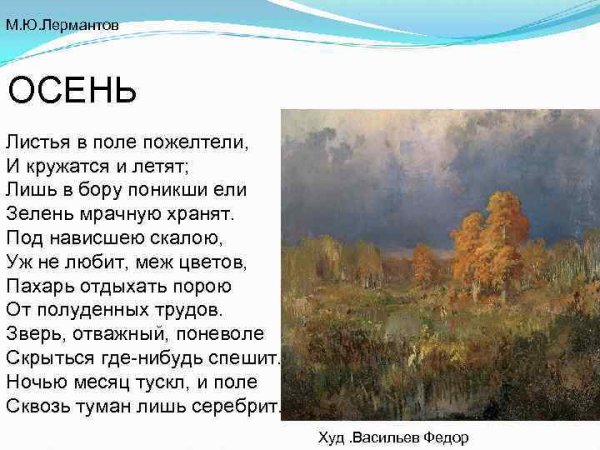 М.Ю.Лермантов

ОСЕНЬ

Листья в поле пожелтели,
И кружатся и летят;
Лишь в бору поникши ели
Зелень мрачную хранят.
Под нависшею скалою,
Уж не любит, меж цветов,
Пахарь отдыхать порою
От полуденных трудов.
Зверь, отважный, поневоле
Скрыться где-нибудь спешит.
Ночью месяц тускл, и поле
Сквозь туман лишь серебрит.

Худ .Васильев Федор